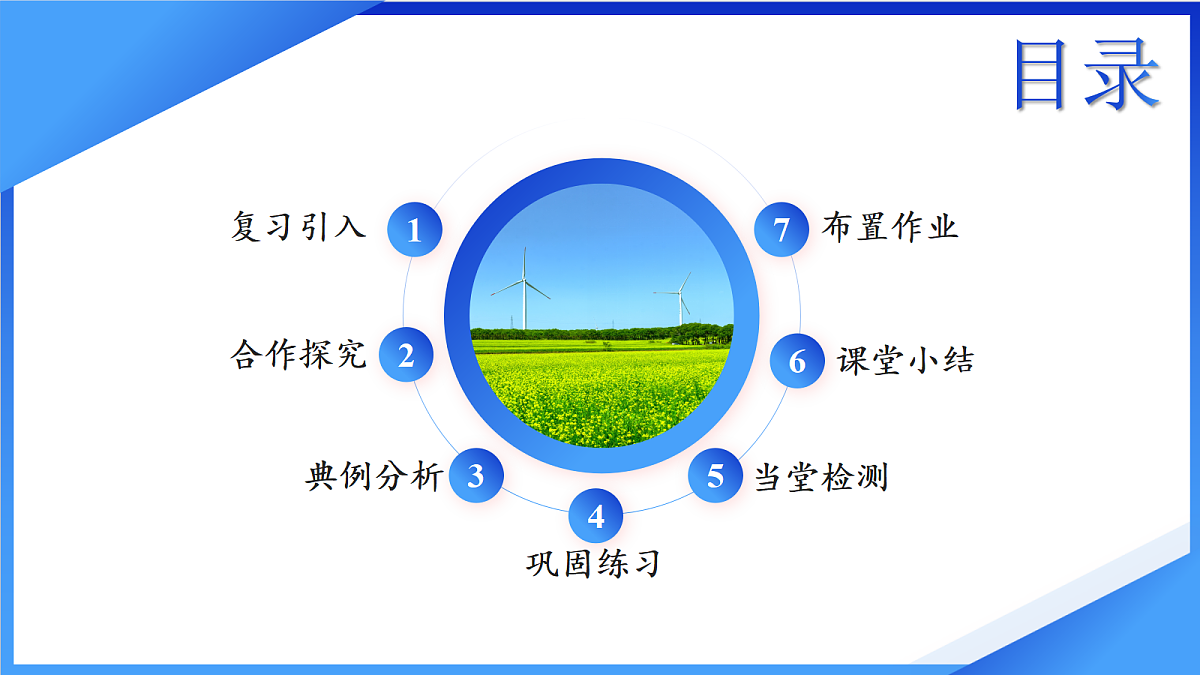 目录

复习引入 1

合作探究 2

典例分析 3

4
巩固练习

5 当堂检测

6 课堂小结

7 布置作业